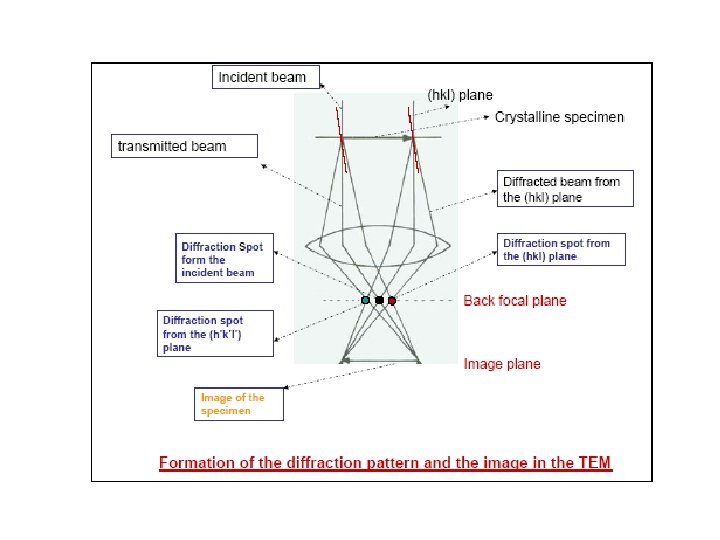 Incident beam

(hkl) plane

Crystalline specimen

transmitted beam

Diffracted beam from the (hkl) plane

Diffraction Spot form the incident beam

Diffraction spot from the (hkl) plane

Back focal plane

Diffraction spot from the (h'k'l') plane

Image plane

Image of the specimen

Formation of the diffraction pattern and the image in the TEM